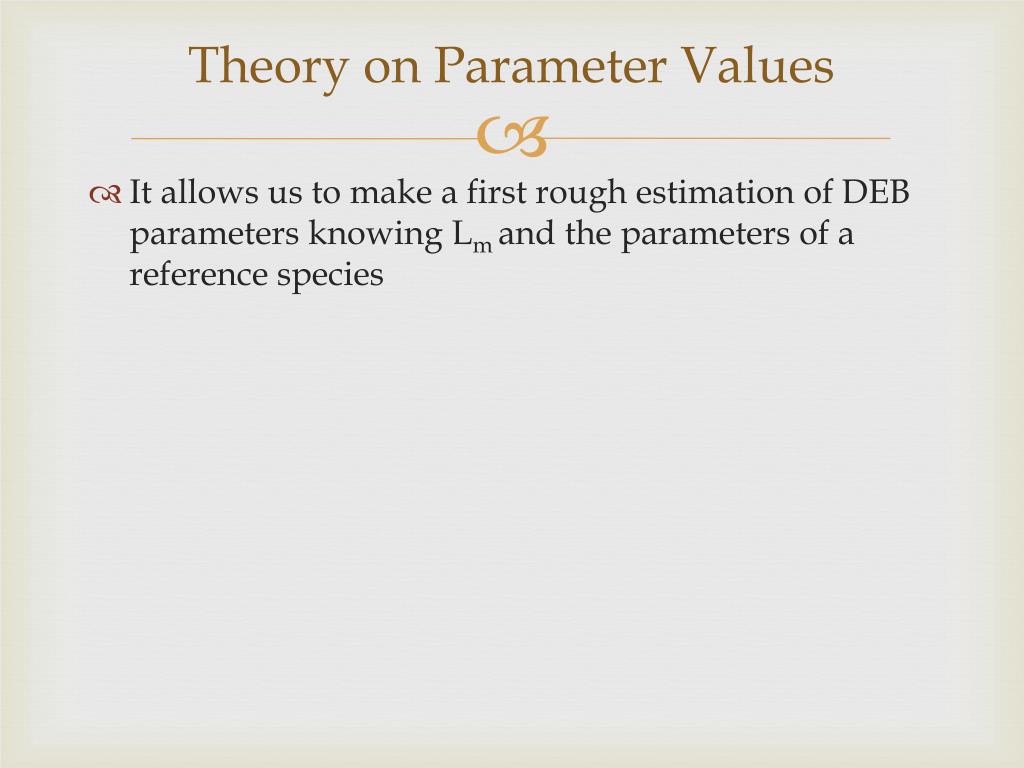 Theory on Parameter Values

It allows us to make a first rough estimation of DEB parameters knowing $L_m$ and the parameters of a reference species